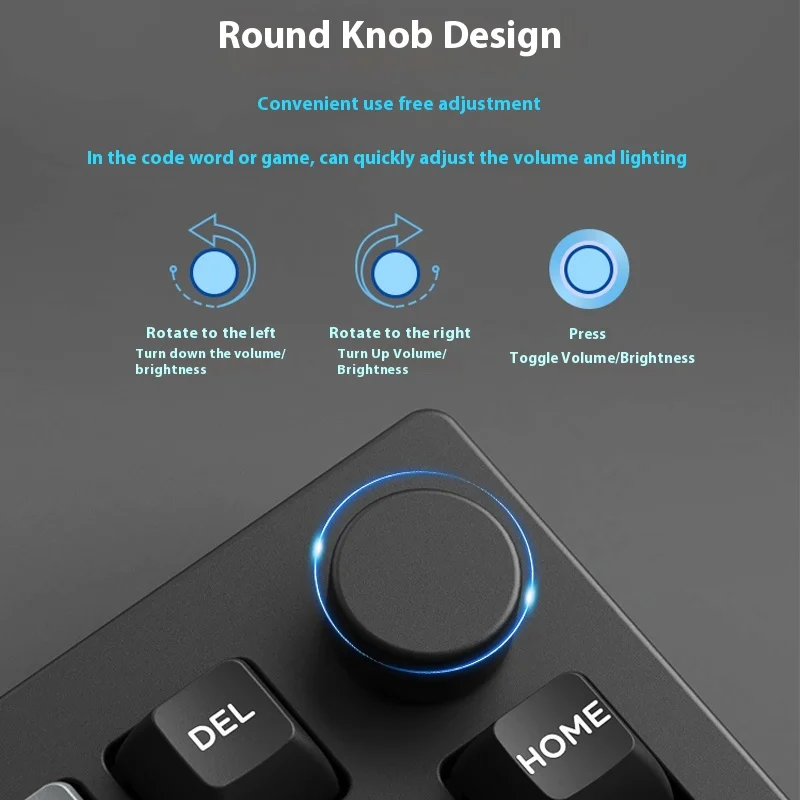 Round Knob Design

Convenient use free adjustment

In the code word or game, can quickly adjust the volume and lighting

Rotate to the left
Turn down the volume/ brightness

Rotate to the right
Turn Up Volume/ Brightness

Press
Toggle Volume/Brightness

DEL

HOME